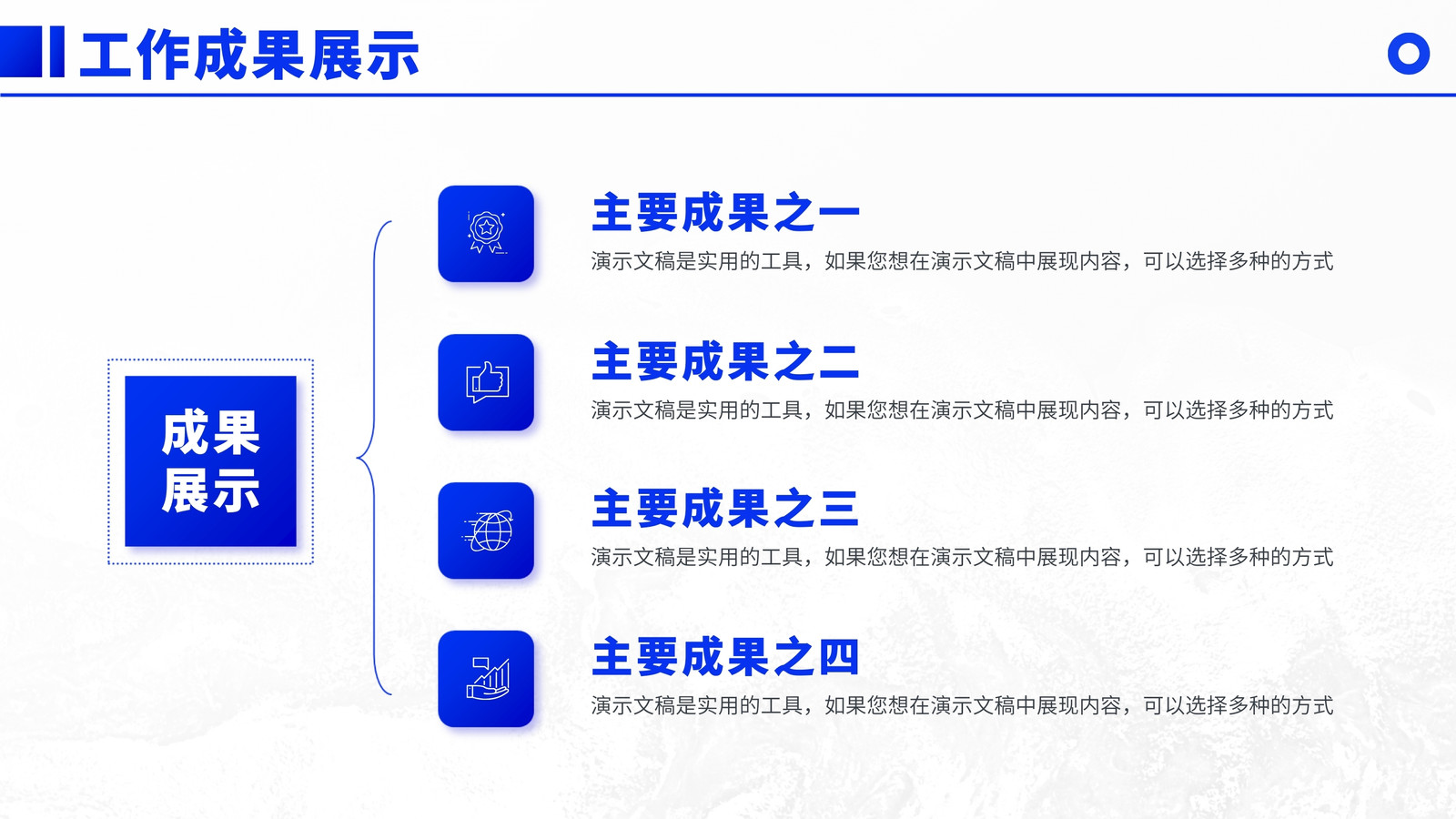 工作成果展示

成果展示

主要成果之一

演示文稿是实用的工具，如果您想在演示文稿中展现内容，可以选择多种的方式

主要成果之二

演示文稿是实用的工具，如果您想在演示文稿中展现内容，可以选择多种的方式

主要成果之三

演示文稿是实用的工具，如果您想在演示文稿中展现内容，可以选择多种的方式

主要成果之四

演示文稿是实用的工具，如果您想在演示文稿中展现内容，可以选择多种的方式